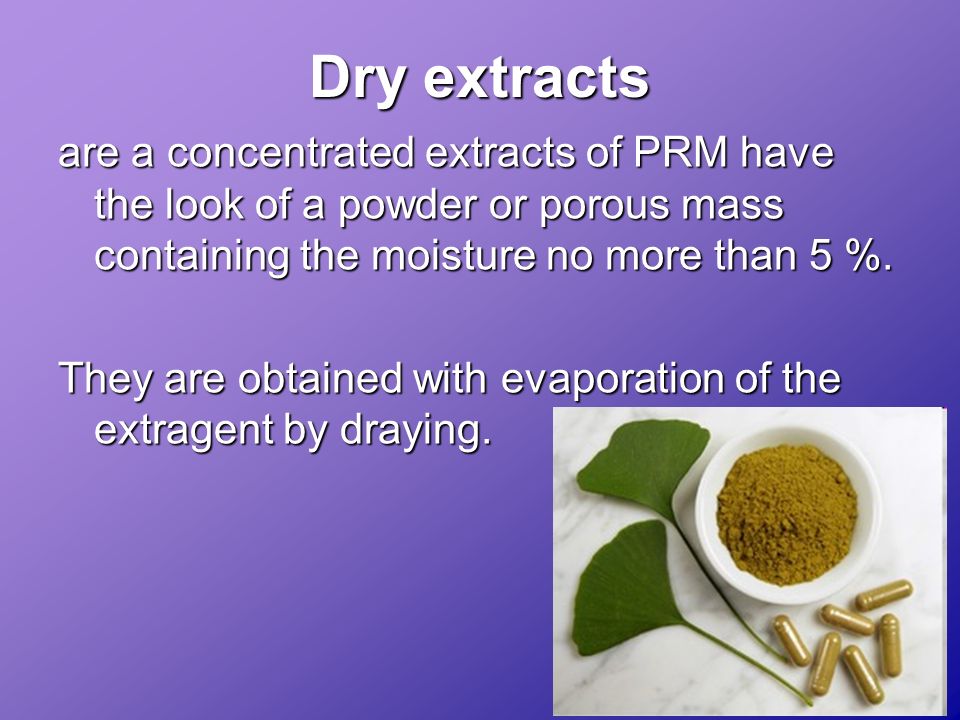 Dry extracts

are a concentrated extracts of PRM have the look of a powder or porous mass containing the moisture no more than 5 %.

They are obtained with evaporation of the extragent by draying.